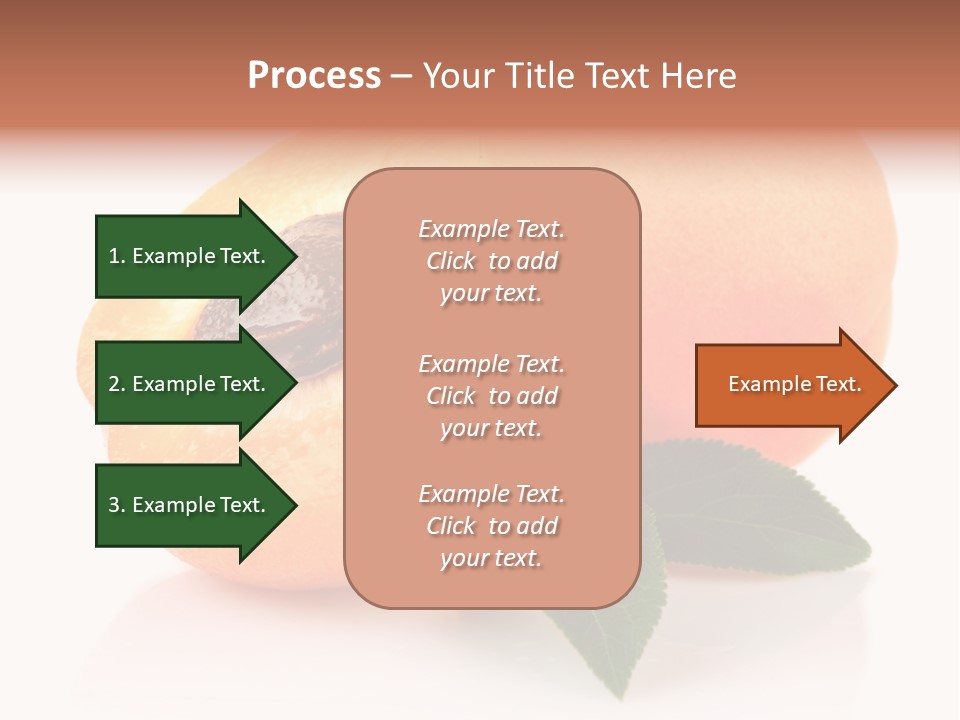 Process – Your Title Text Here

1. Example Text.

2. Example Text.

3. Example Text.

Example Text. Click to add your text.

Example Text. Click to add your text.

Example Text. Click to add your text.

Example Text.